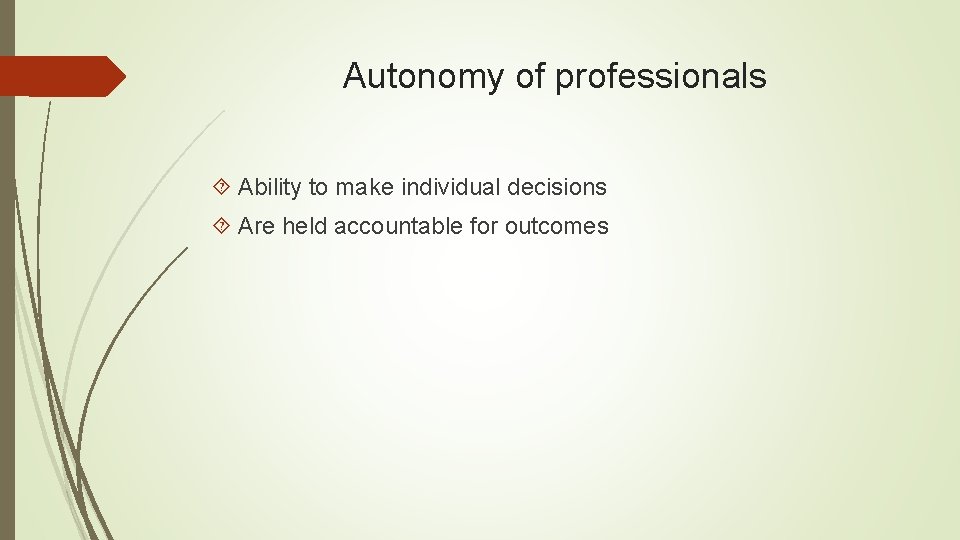 Autonomy of professionals

Ability to make individual decisions

Are held accountable for outcomes